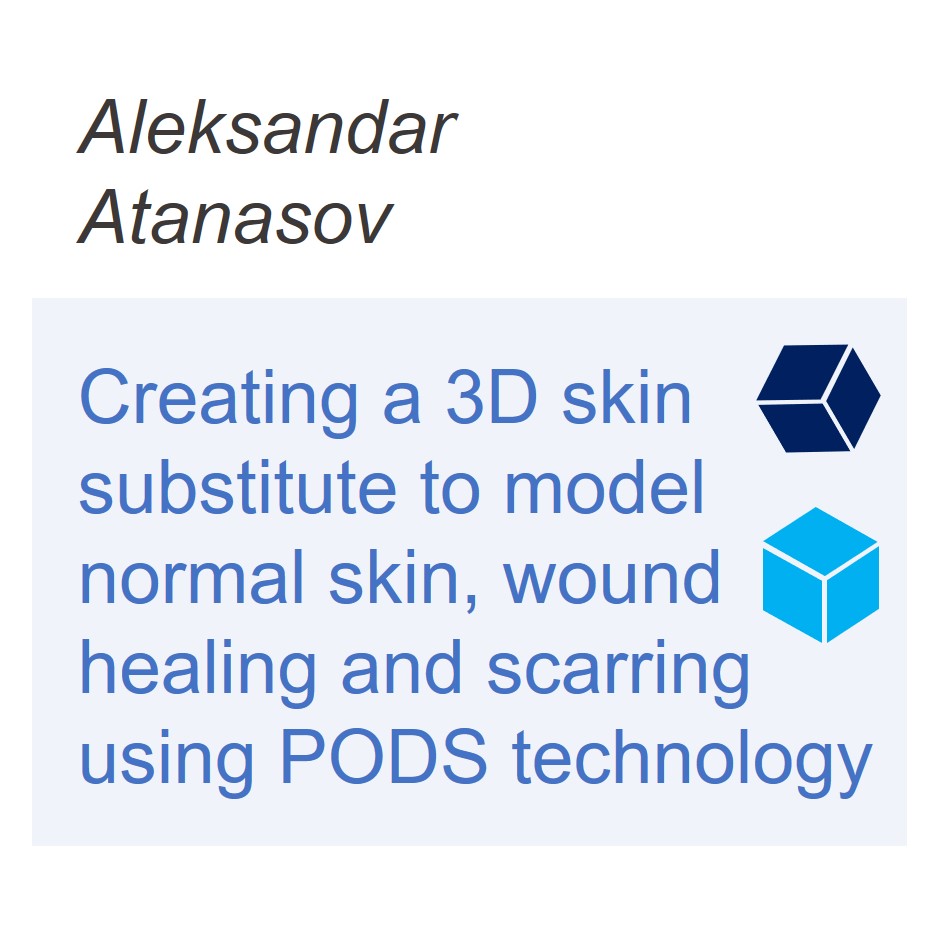 Aleksandar Atanasov

Creating a 3D skin substitute to model normal skin, wound healing and scarring using PODS technology